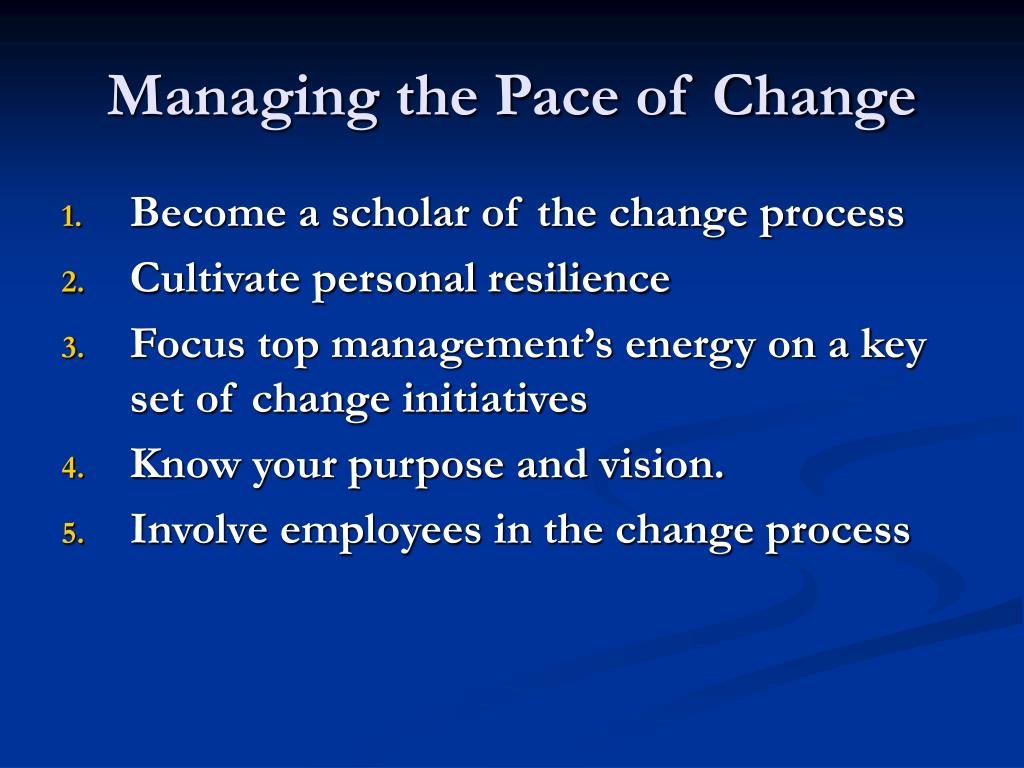 Managing the Pace of Change

1. Become a scholar of the change process
2. Cultivate personal resilience
3. Focus top management’s energy on a key set of change initiatives
4. Know your purpose and vision.
5. Involve employees in the change process